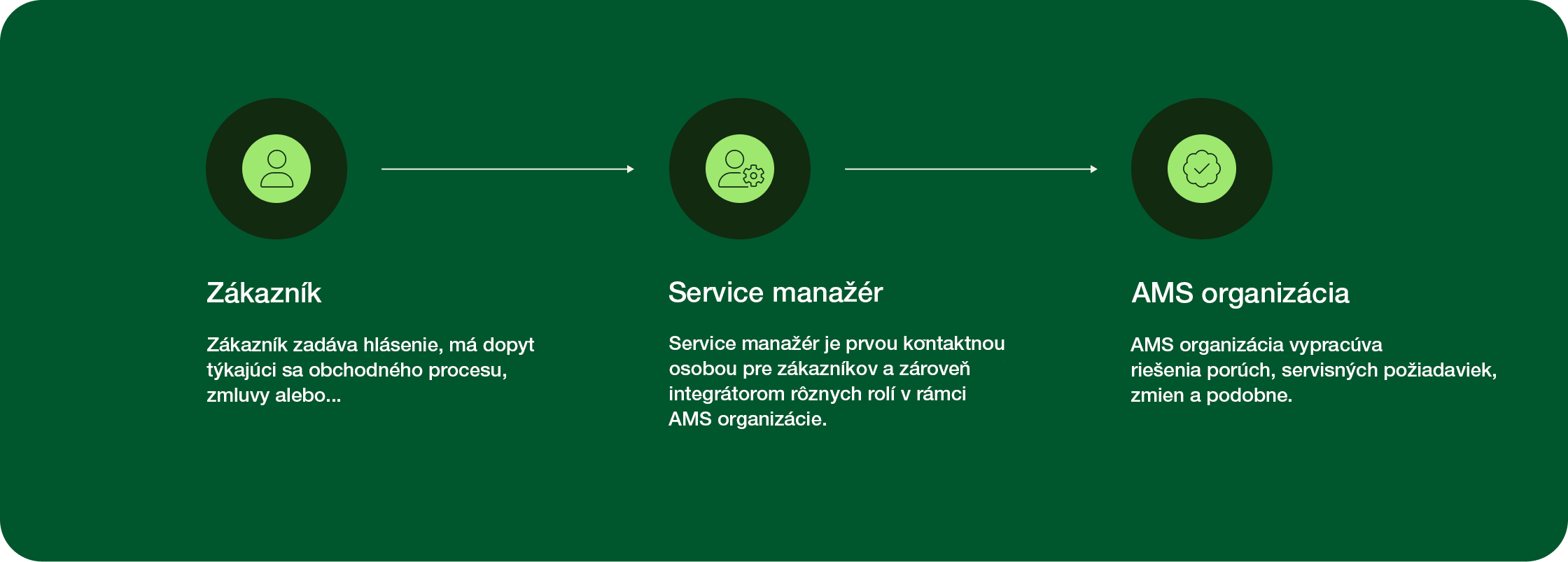 Zákazník

Zákazník zadáva hlásenie, má dopyt týkajúci sa obchodného procesu, zmluvy alebo...

Service manažér

Service manažér je prvou kontaktnou osobou pre zákazníkov a zároveň integrátorom rôznych rolí v rámci AMS organizácie.

AMS organizácia

AMS organizácia vypracúva riešenia porúch, servisných požiadaviek, zmien a podobne.